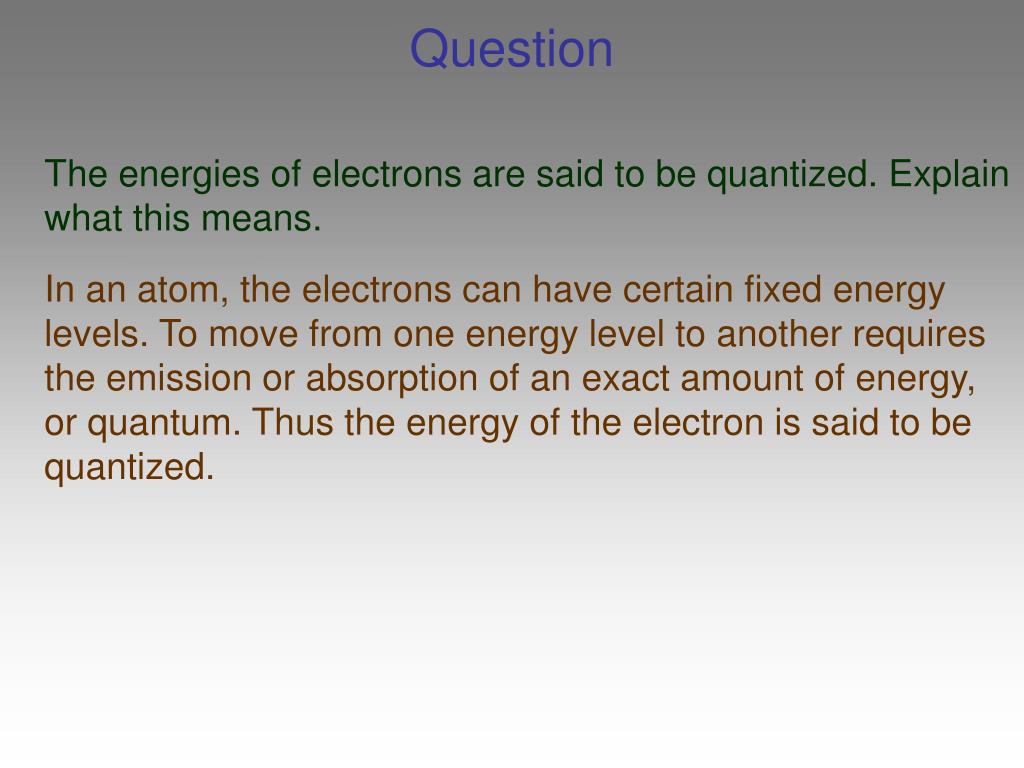 Question

The energies of electrons are said to be quantized. Explain what this means.

In an atom, the electrons can have certain fixed energy levels. To move from one energy level to another requires the emission or absorption of an exact amount of energy, or quantum. Thus the energy of the electron is said to be quantized.